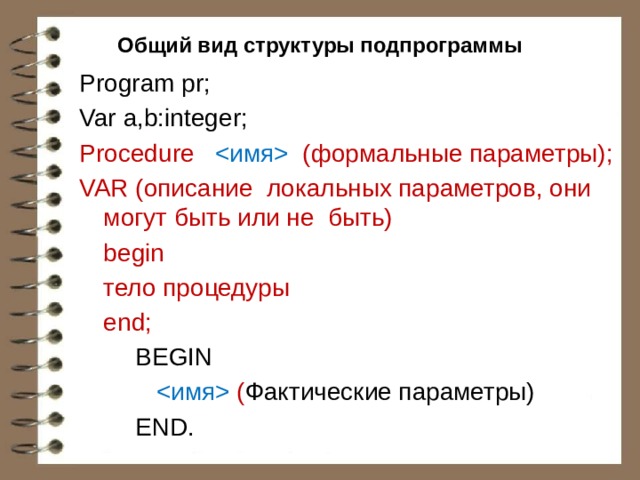 Общий вид структуры подпрограммы

Program pr;

Var a,b:integer;

Procedure <имя> (формальные параметры);

VAR (описание локальных параметров, они могут быть или не быть)

begin

тело процедуры

end;

BEGIN

<имя> (Фактические параметры)

END.